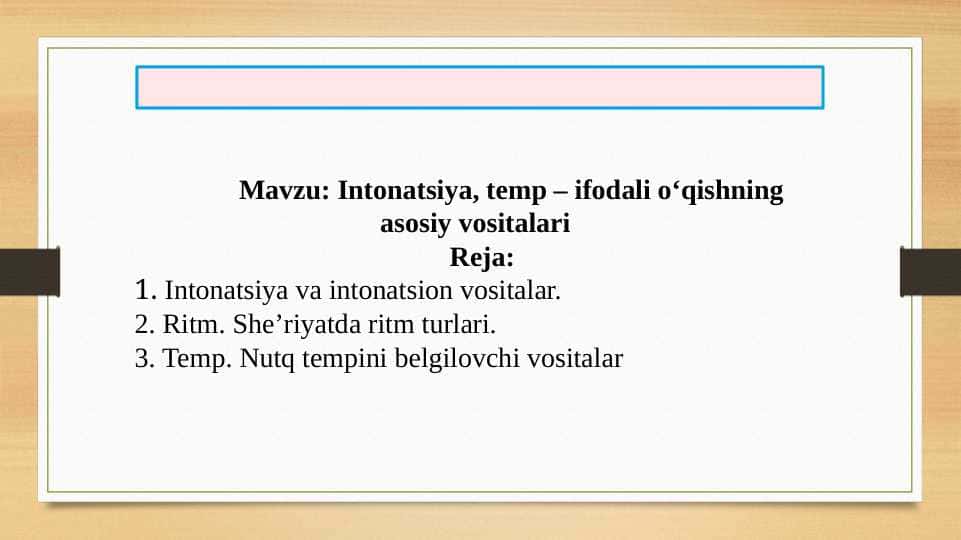 Mavzu: Intonatsiya, temp – ifodali o‘qishning asosiy vositalari

Reja:

1. Intonatsiya va intonatsion vositalar.
2. Ritm. She’riyatda ritm turlari.
3. Temp. Nutq tempini belgilovchi vositalar